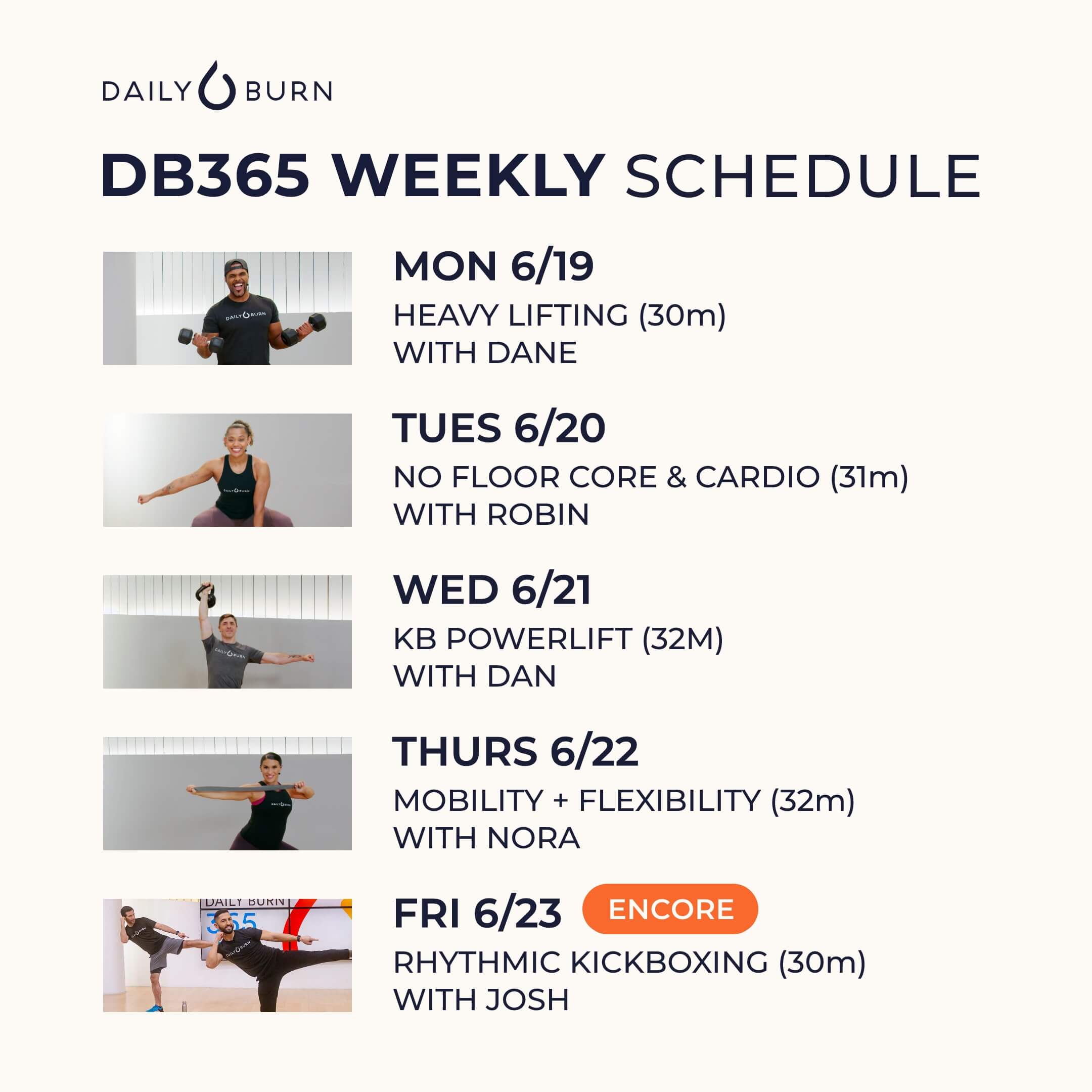 DAILY BURN

DB365 WEEKLY SCHEDULE

DAILY BURN

MON 6/19
HEAVY LIFTING (30m)
WITH DANE

DAILY BURN

TUES 6/20
NO FLOOR CORE & CARDIO (31m)
WITH ROBIN

DAILY BURN

WED 6/21
KB POWERLIFT (32M)
WITH DAN

DAILY BURN

THURS 6/22
MOBILITY + FLEXIBILITY (32m)
WITH NORA

DAILY BURN
365
DAILY BURN
DAILY BURN

FRI 6/23 ENCORE
RHYTHMIC KICKBOXING (30m)
WITH JOSH